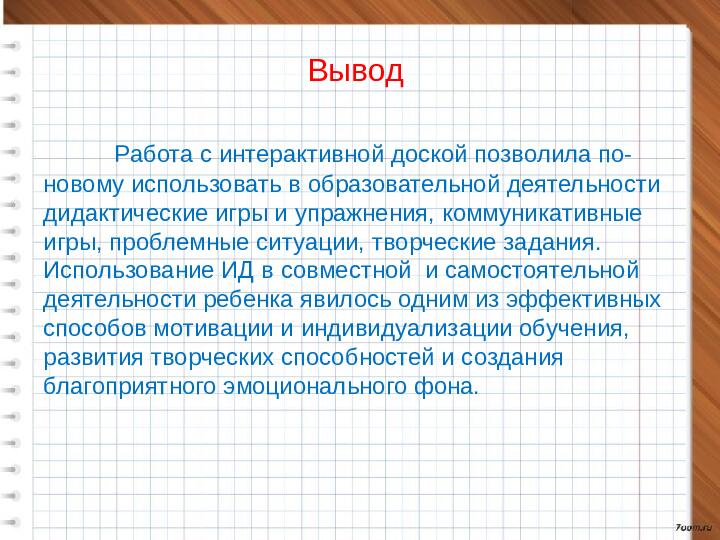 Вывод

Работа с интерактивной доской позволила по-новому использовать в образовательной деятельности дидактические игры и упражнения, коммуникативные игры, проблемные ситуации, творческие задания. Использование ИД в совместной и самостоятельной деятельности ребенка явилось одним из эффективных способов мотивации и индивидуализации обучения, развития творческих способностей и создания благоприятного эмоционального фона.

7oom.ru